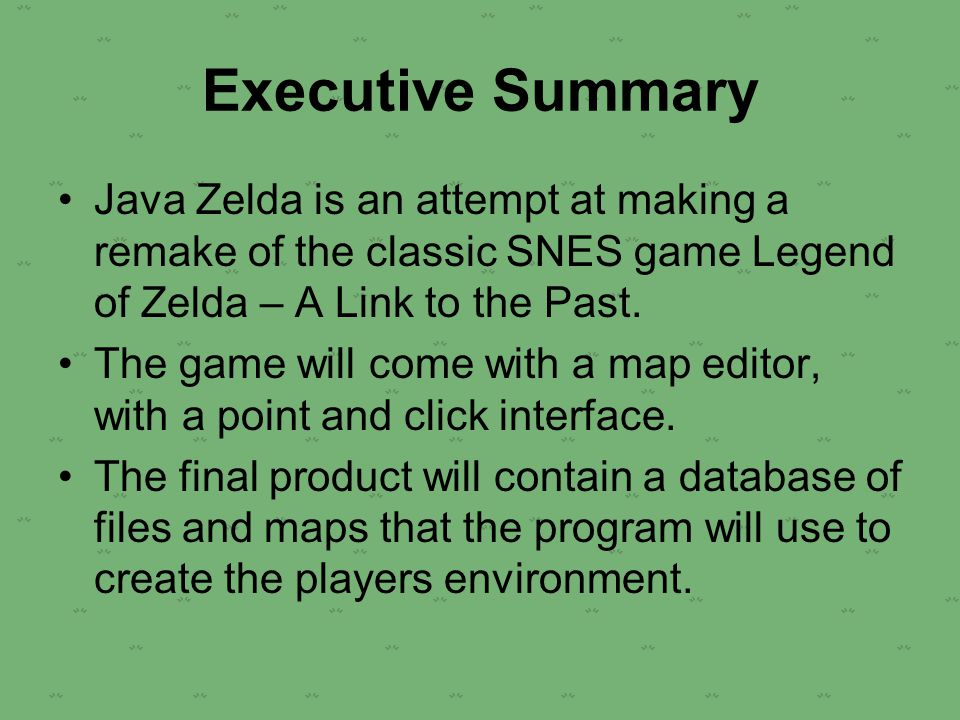 Executive Summary

• Java Zelda is an attempt at making a remake of the classic SNES game Legend of Zelda – A Link to the Past.
• The game will come with a map editor, with a point and click interface.
• The final product will contain a database of files and maps that the program will use to create the players environment.